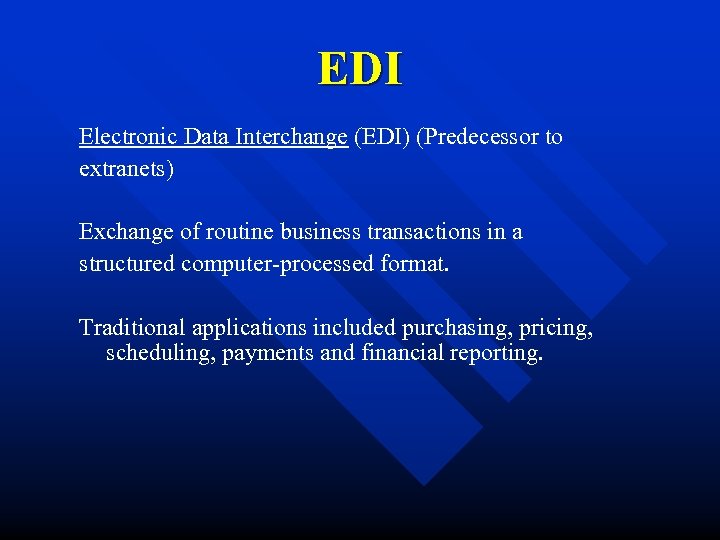 EDI

Electronic Data Interchange (EDI) (Predecessor to extranets)

Exchange of routine business transactions in a structured computer-processed format.

Traditional applications included purchasing, pricing, scheduling, payments and financial reporting.